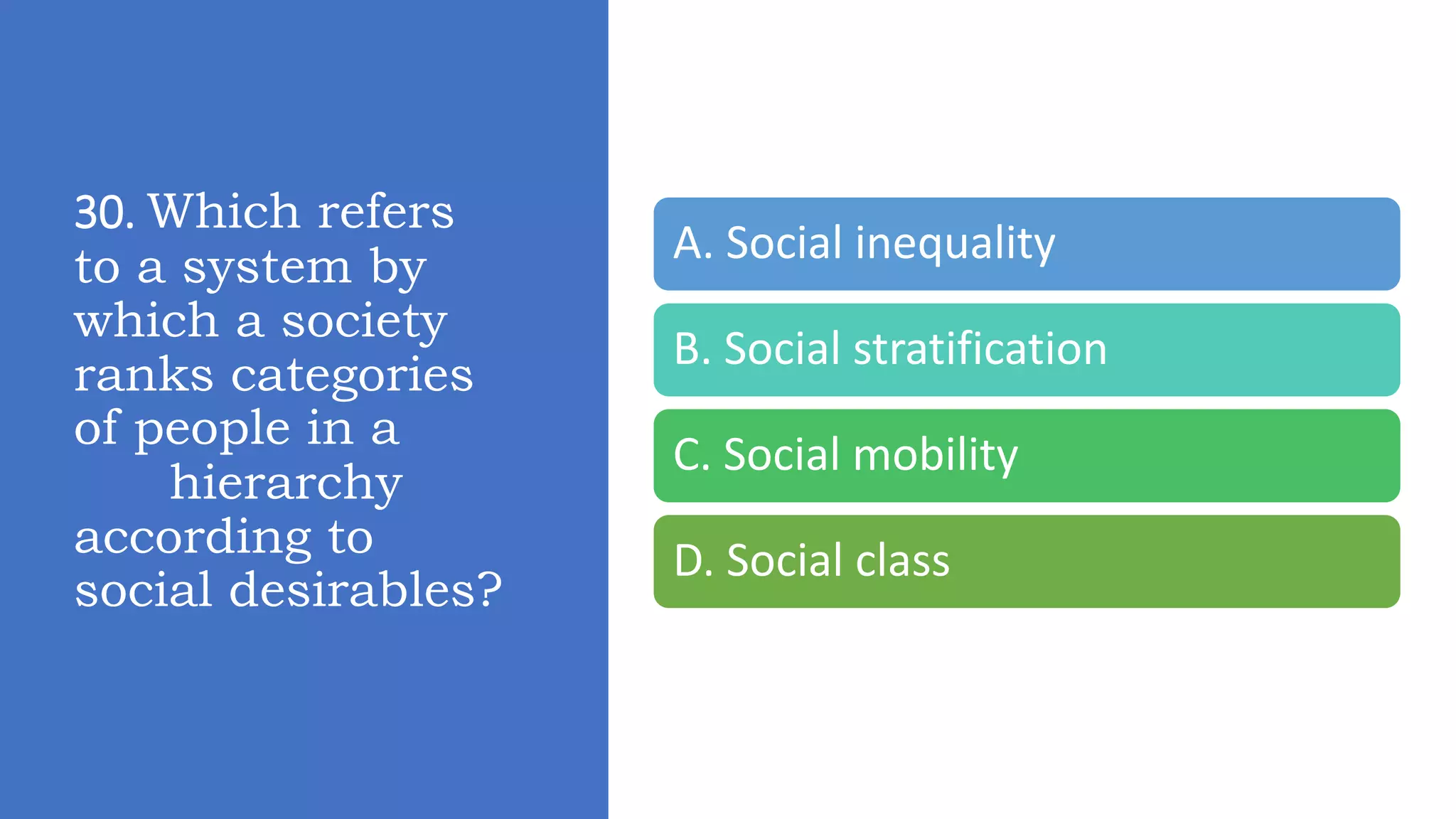 30. Which refers to a system by which a society ranks categories of people in a hierarchy according to social desirables?

A. Social inequality

B. Social stratification

C. Social mobility

D. Social class